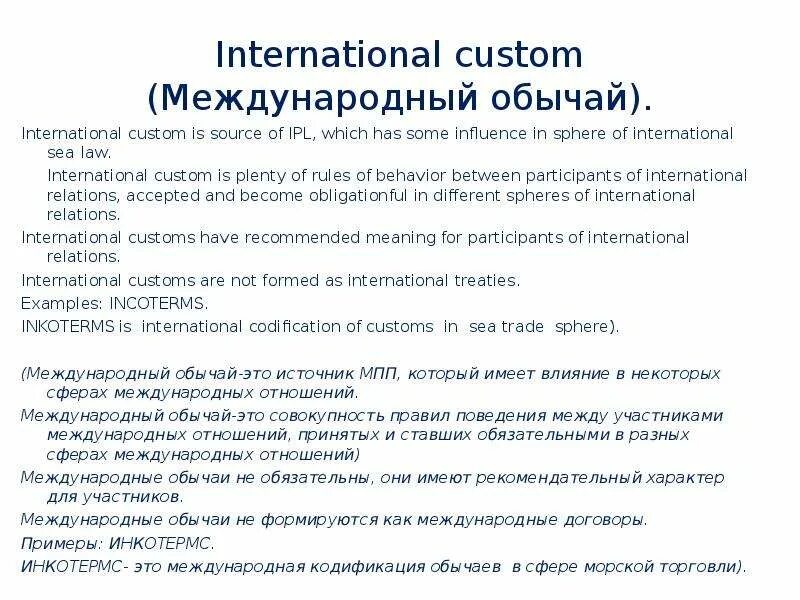 International custom
(Международный обычай).

International custom is source of IPL, which has some influence in sphere of international sea law.

International custom is plenty of rules of behavior between participants of international relations, accepted and become obligationful in different spheres of international relations.

International customs have recommended meaning for participants of international relations.

International customs are not formed as international treaties.

Examples: INCOTERMS.

INKOTERMS is international codification of customs in sea trade sphere).

(Международный обычай-это источник МПП, который имеет влияние в некоторых сферах международных отношений.

Международный обычай-это совокупность правил поведения между участниками международных отношений, принятых и ставших обязательными в разных сферах международных отношений)

Международные обычаи не обязательны, они имеют рекомендательный характер для участников.

Международные обычаи не формируются как международные договоры.

Примеры: ИНКОТЕРМС.

ИНКОТЕРМС- это международная кодификация обычаев в сфере морской торговли).